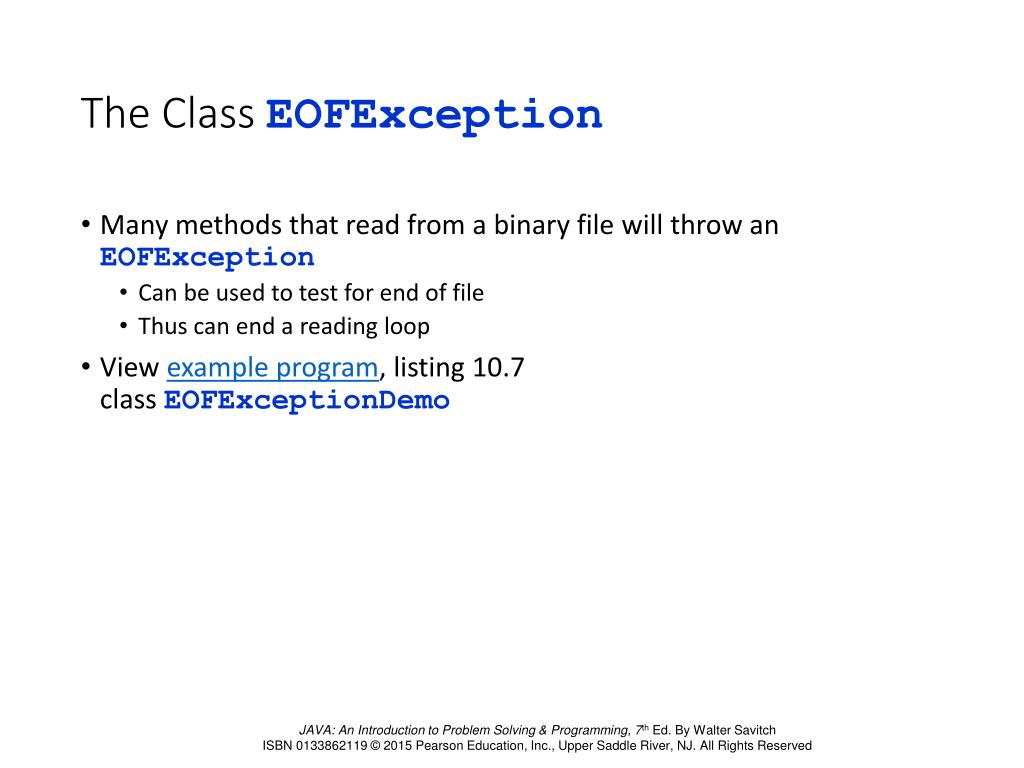 The Class EOFException

• Many methods that read from a binary file will throw an EOFException
  • Can be used to test for end of file
  • Thus can end a reading loop
• View example program, listing 10.7 class EOFExceptionDemo

JAVA: An Introduction to Problem Solving & Programming, 7th Ed. By Walter Savitch
ISBN 0133862119 © 2015 Pearson Education, Inc., Upper Saddle River, NJ. All Rights Reserved